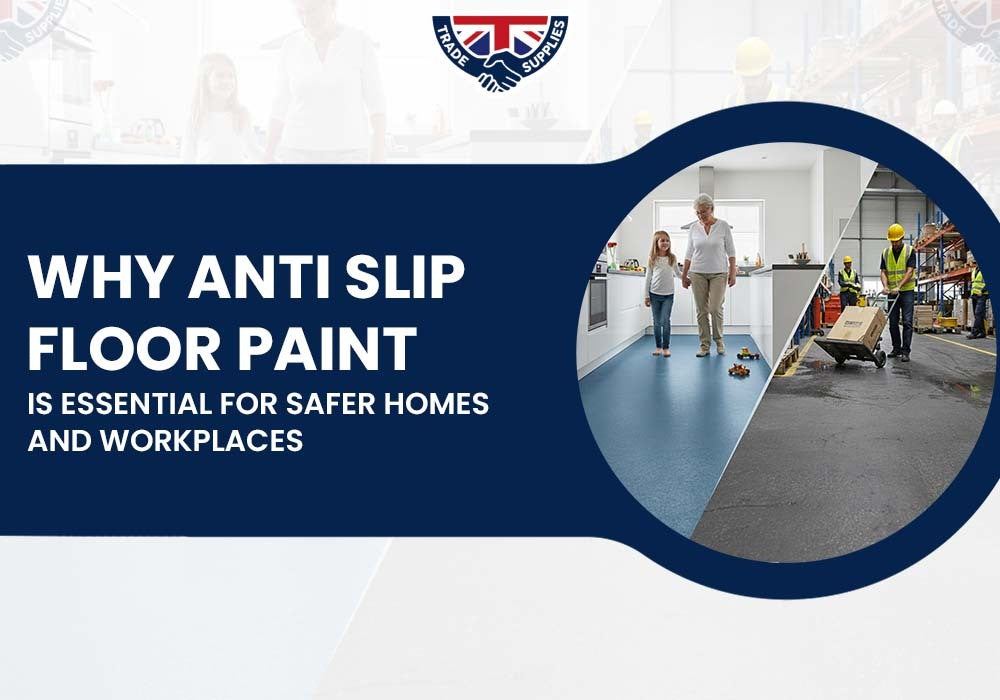 TRADE SUPPLIES

WHY ANTI SLIP FLOOR PAINT

IS ESSENTIAL FOR SAFER HOMES AND WORKPLACES